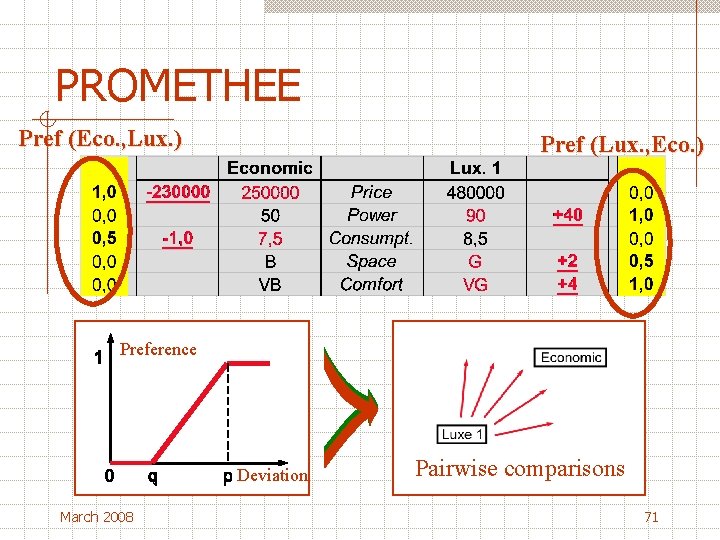 PROMETHEE

Pref (Eco.,Lux.)

Pref (Lux.,Eco.)

| | | Economic | | Lux. 1 | | |
|---|---|---|---|---|---|---|
| 1,0 | -230000 | 250000 | Price | 480000 | | 0,0 |
| 0,0 | | 50 | Power | 90 | +40 | 1,0 |
| 0,5 | -1,0 | 7,5 | Consumpt. | 8,5 | | 0,0 |
| 0,0 | | B | Space | G | +2 | 0,5 |
| 0,0 | | VB | Comfort | VG | +4 | 1,0 |

1 Preference
0 q p Deviation

Economic
Luxe 1
Pairwise comparisons

March 2008

71